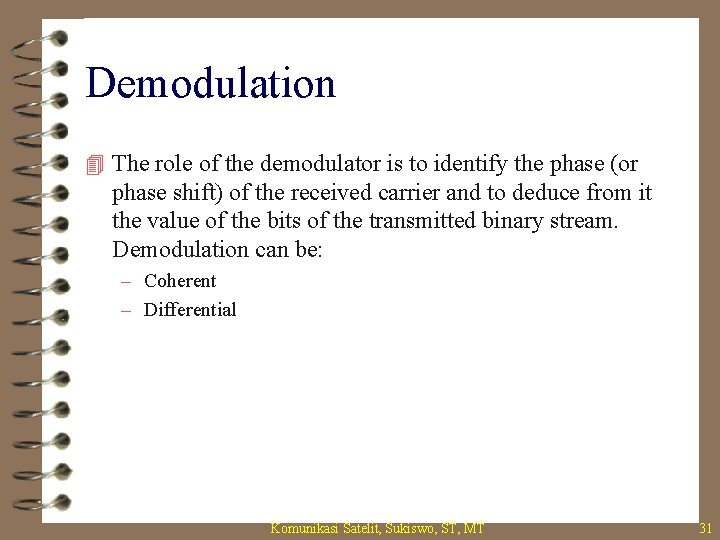 Demodulation

The role of the demodulator is to identify the phase (or phase shift) of the received carrier and to deduce from it the value of the bits of the transmitted binary stream. Demodulation can be:

– Coherent
– Differential

Komunikasi Satelit, Sukiswo, ST, MT

31